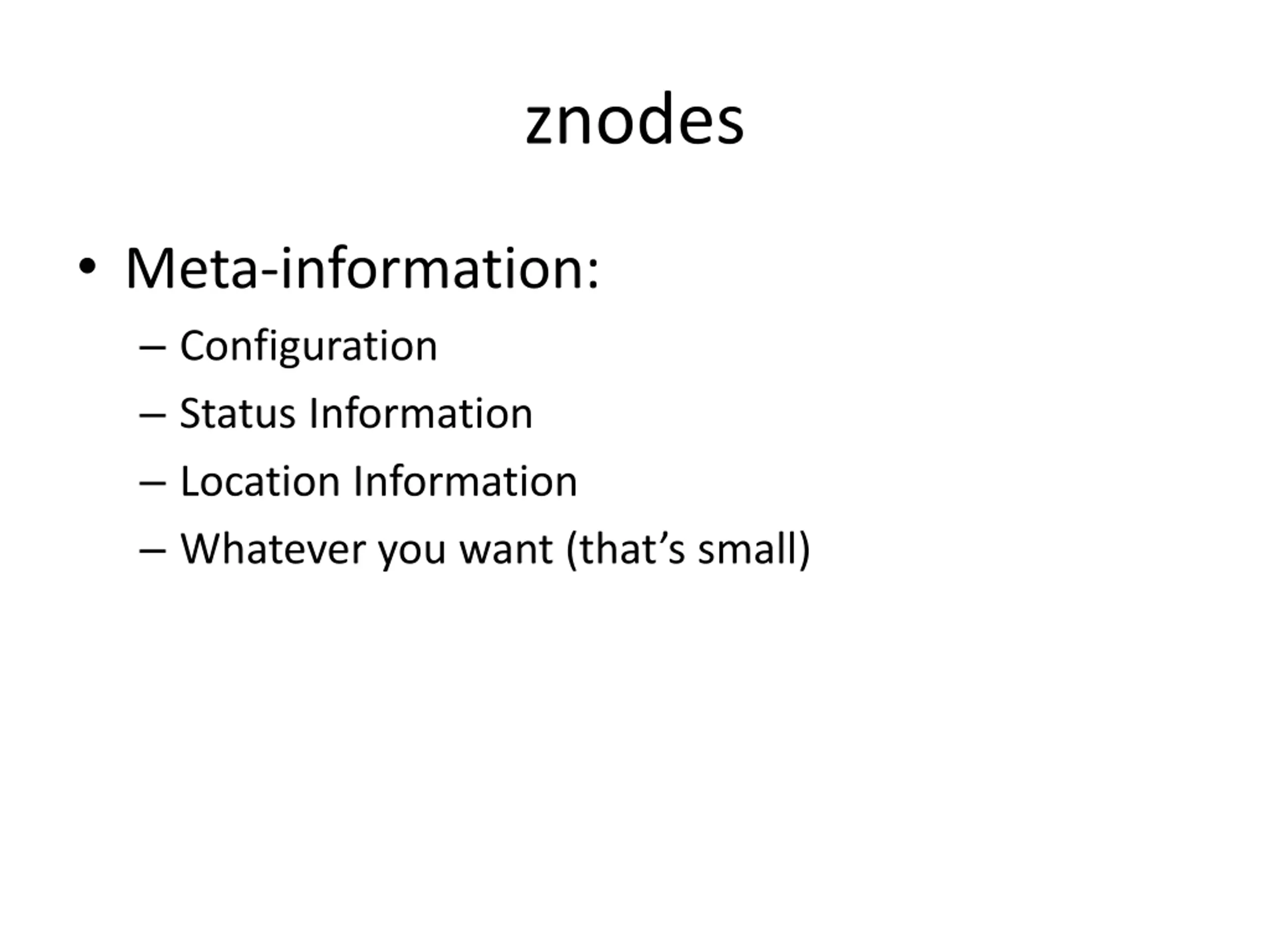 znodes

• Meta-information:
  – Configuration
  – Status Information
  – Location Information
  – Whatever you want (that’s small)